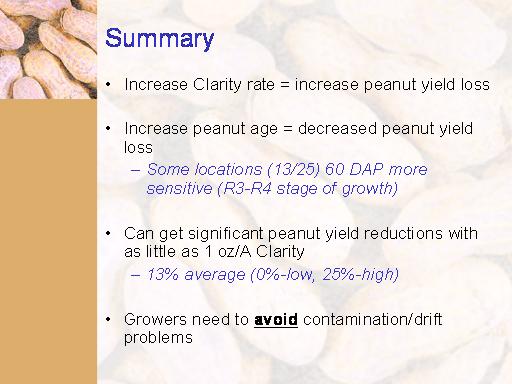 Summary

• Increase Clarity rate = increase peanut yield loss

• Increase peanut age = decreased peanut yield loss
– Some locations (13/25) 60 DAP more sensitive (R3-R4 stage of growth)

• Can get significant peanut yield reductions with as little as 1 oz/A Clarity
– 13% average (0%-low, 25%-high)

• Growers need to avoid contamination/drift problems